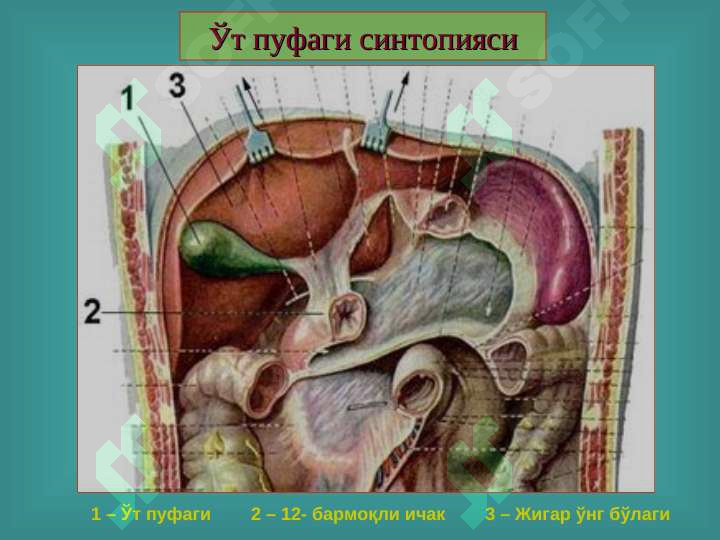 Ўт пуфаги синтопияси

1

3

2

1 – Ўт пуфаги 2 – 12- бармоқли ичак 3 – Жигар ўнг бўлаги